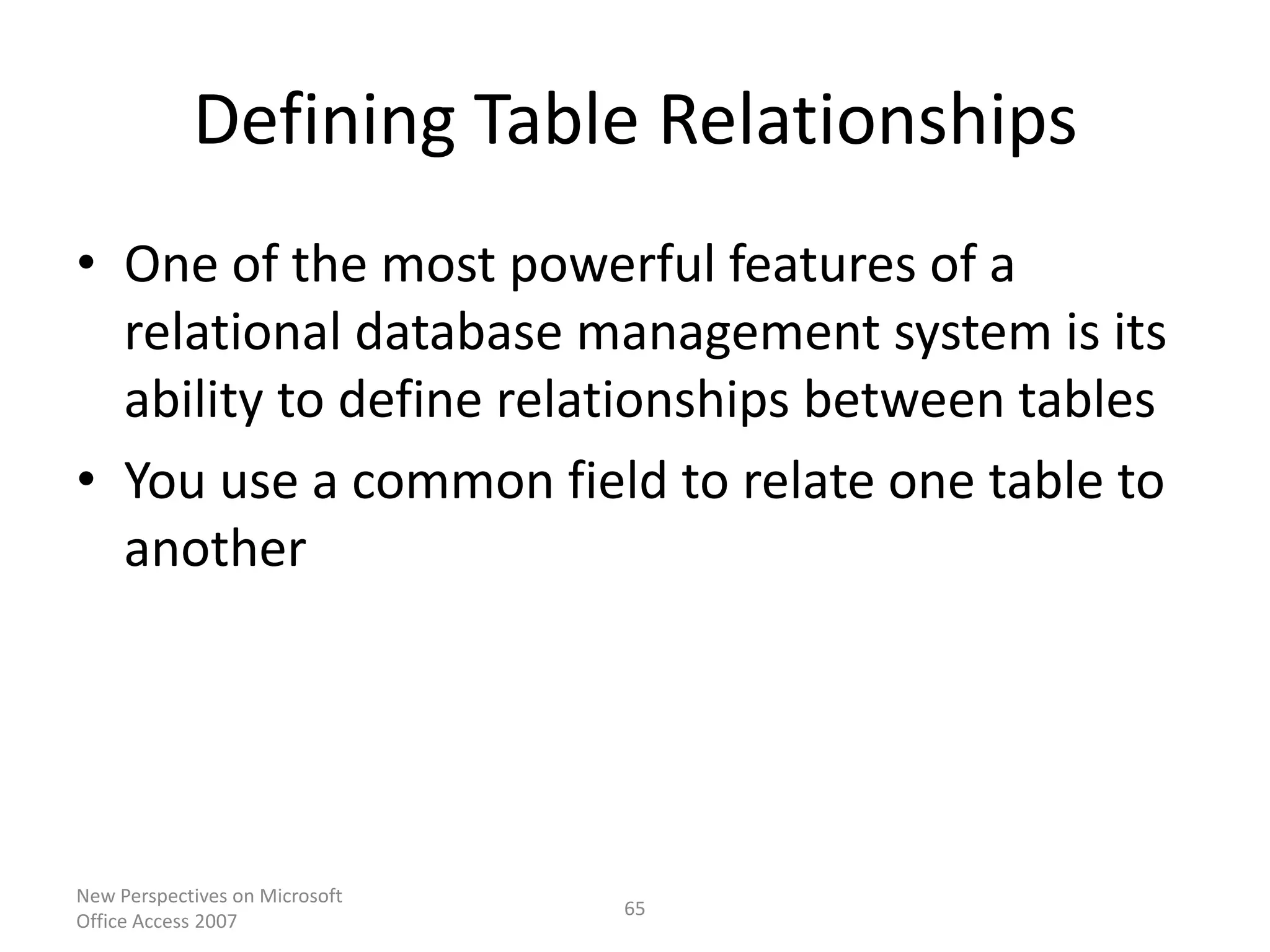 Defining Table Relationships

• One of the most powerful features of a relational database management system is its ability to define relationships between tables

• You use a common field to relate one table to another

New Perspectives on Microsoft Office Access 2007

65